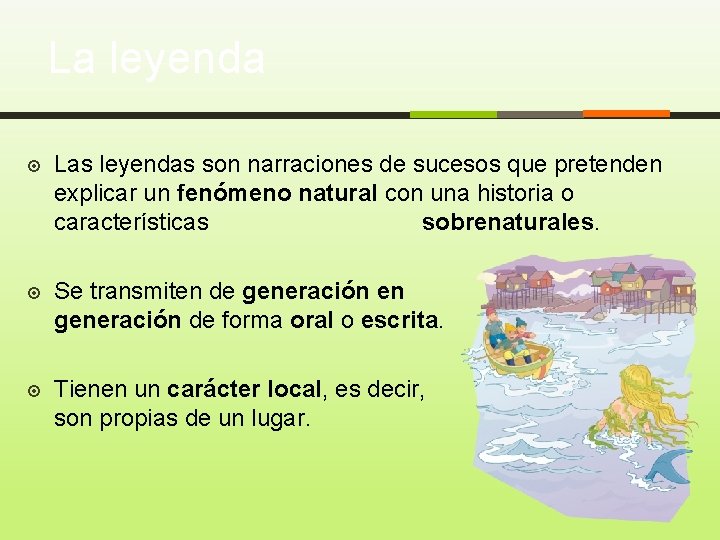 La leyenda

Las leyendas son narraciones de sucesos que pretenden explicar un fenómeno natural con una historia o características sobrenaturales.

Se transmiten de generación en generación de forma oral o escrita.

Tienen un carácter local, es decir, son propias de un lugar.